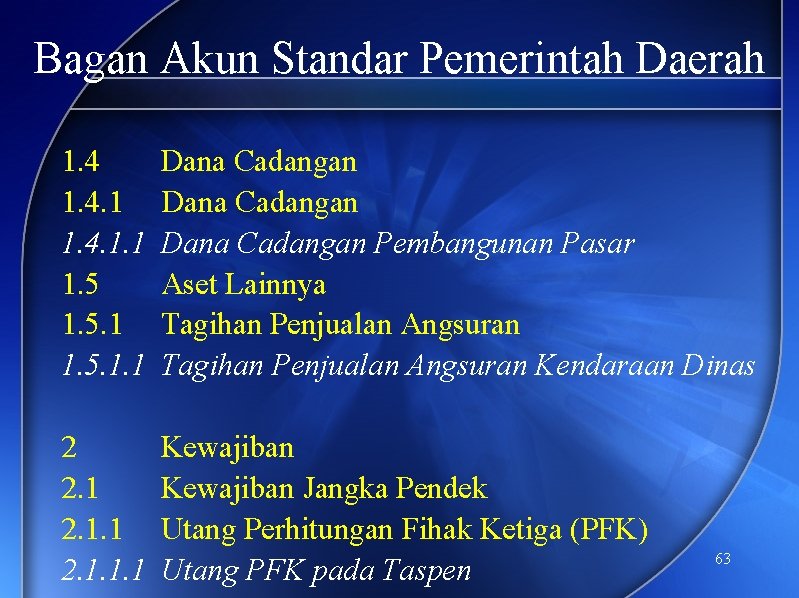 Bagan Akun Standar Pemerintah Daerah

1.4 Dana Cadangan
1.4.1 Dana Cadangan
1.4.1.1 Dana Cadangan Pembangunan Pasar
1.5 Aset Lainnya
1.5.1 Tagihan Penjualan Angsuran
1.5.1.1 Tagihan Penjualan Angsuran Kendaraan Dinas

2 Kewajiban
2.1 Kewajiban Jangka Pendek
2.1.1 Utang Perhitungan Fihak Ketiga (PFK)
2.1.1.1 Utang PFK pada Taspen

63